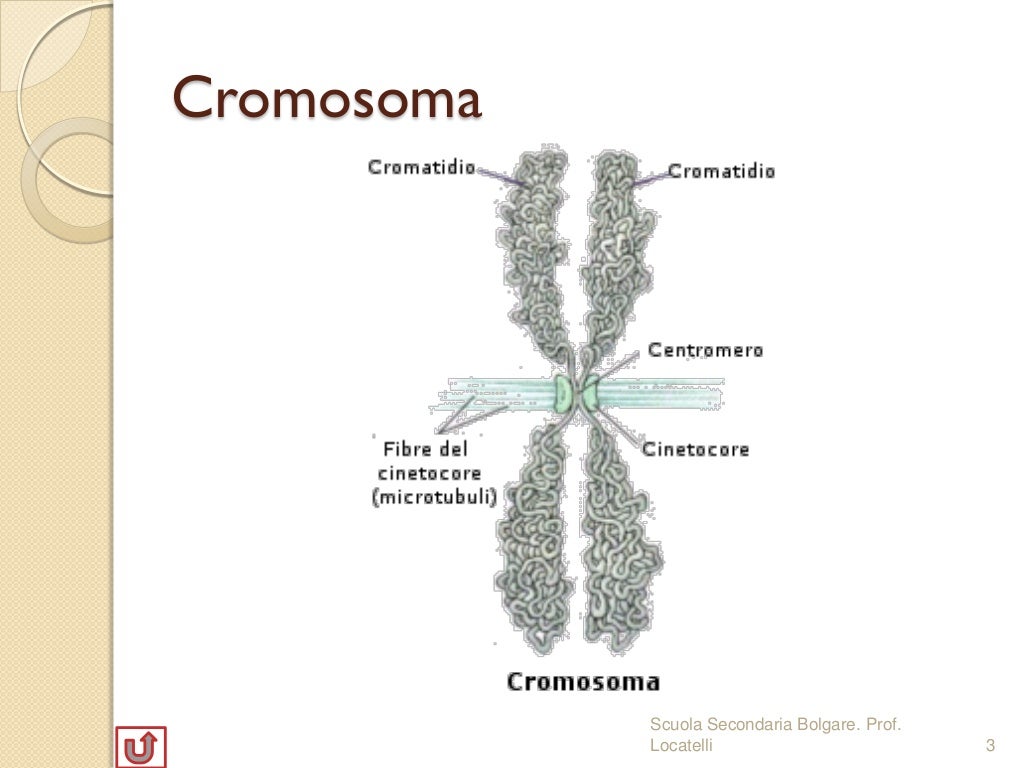 Cromosoma

Cromatidio

Cromatidio

Centromero

Fibre del cinetocore (microtubuli)

Cinetocore

Cromosoma

Scuola Secondaria Bolgare. Prof. Locatelli

3